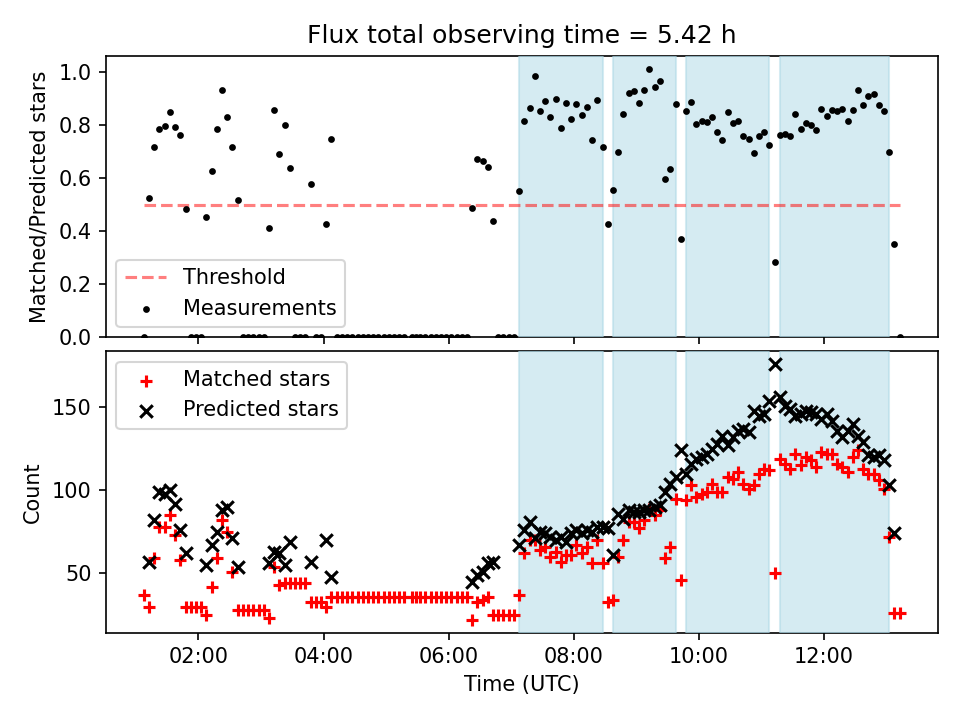 Flux total observing time = 5.42 h

Matched/Predicted stars

1.0
0.8
0.6
0.4
0.2
0.0

Threshold
Measurements

Matched stars
Predicted stars

Count

150
100
50

02:00
04:00
06:00
08:00
10:00
12:00

Time (UTC)